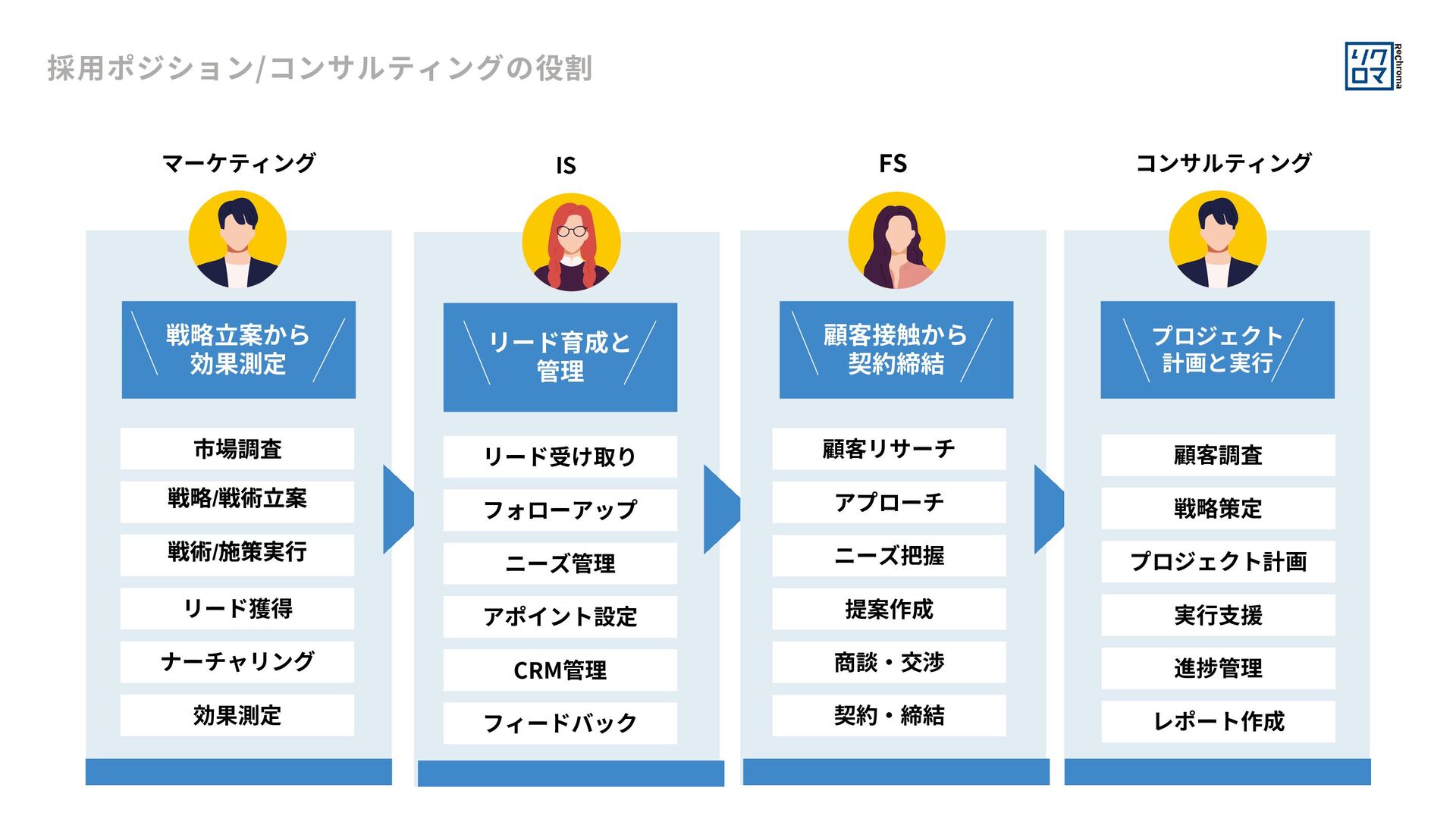 採用ポジション/コンサルティングの役割

リクロマ Rechroma

マーケティング

戦略立案から効果測定

市場調査

戦略/戦術立案

戦術/施策実行

リード獲得

ナーチャリング

効果測定

IS

リード育成と管理

リード受け取り

フォローアップ

ニーズ管理

アポイント設定

CRM管理

フィードバック

FS

顧客接触から契約締結

顧客リサーチ

アプローチ

ニーズ把握

提案作成

商談・交渉

契約・締結

コンサルティング

プロジェクト計画と実行

顧客調査

戦略策定

プロジェクト計画

実行支援

進捗管理

レポート作成